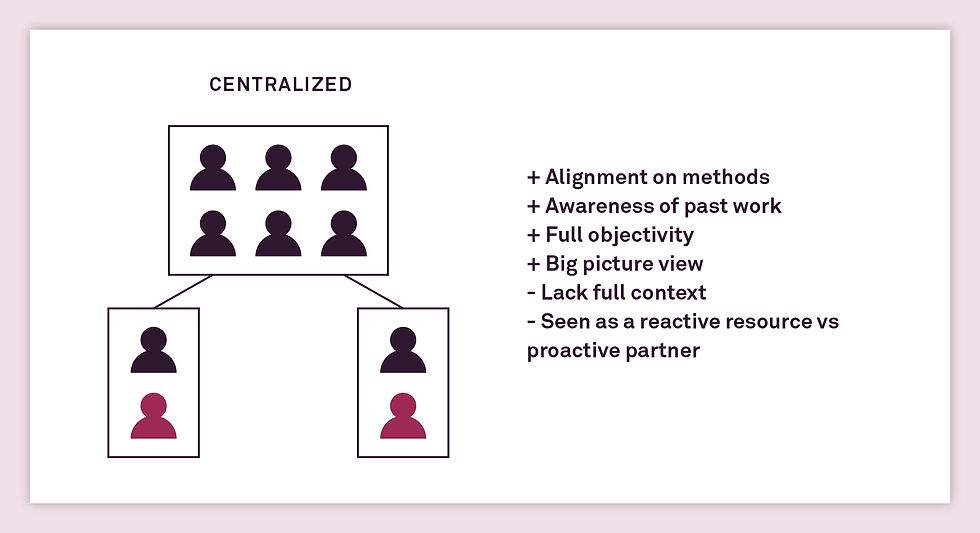 CENTRALIZED

+ Alignment on methods
+ Awareness of past work
+ Full objectivity
+ Big picture view
- Lack full context
- Seen as a reactive resource vs proactive partner